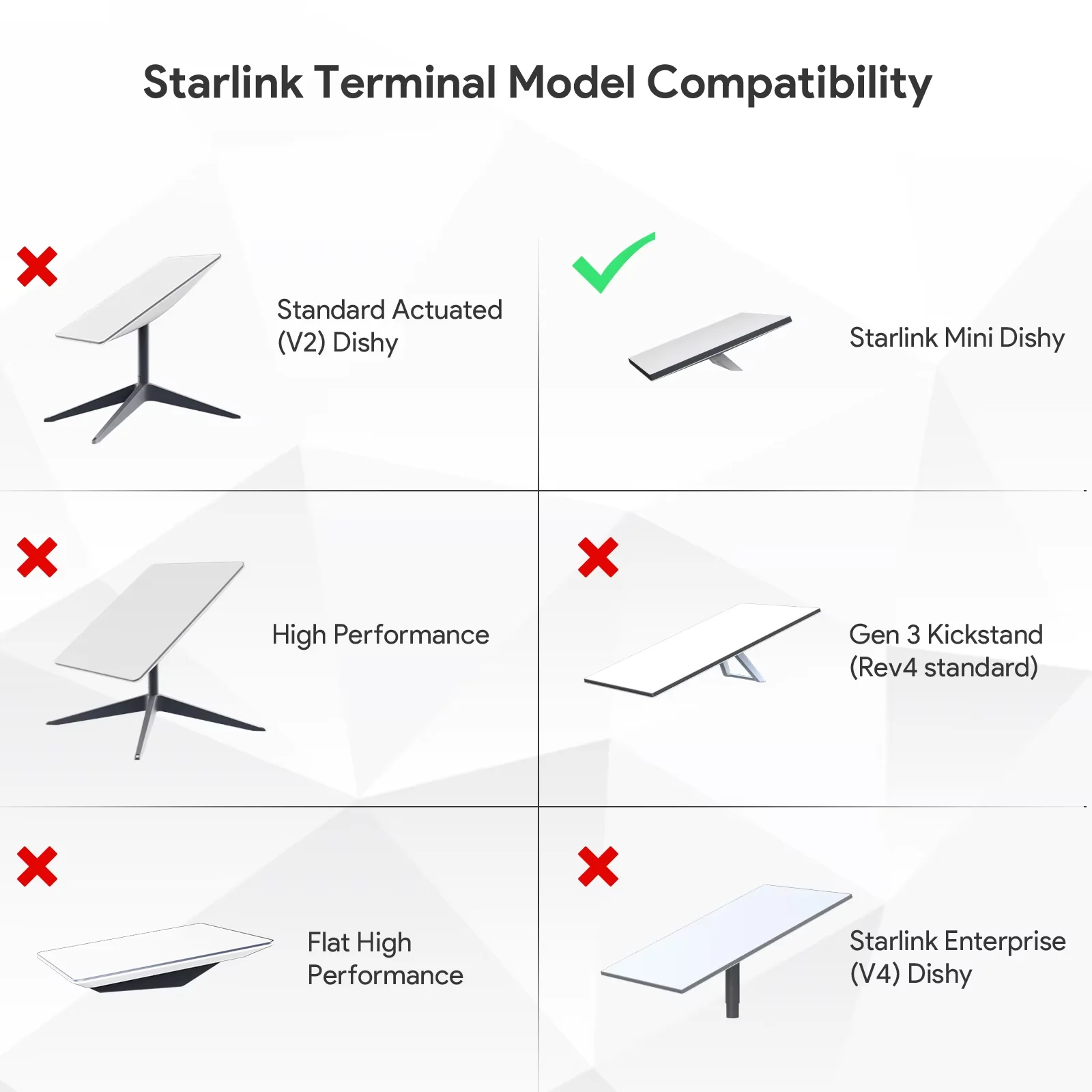 Starlink Terminal Model Compatibility

Standard Actuated (V2) Dishy

Starlink Mini Dishy

High Performance

Gen 3 Kickstand (Rev4 standard)

Flat High Performance

Starlink Enterprise (V4) Dishy